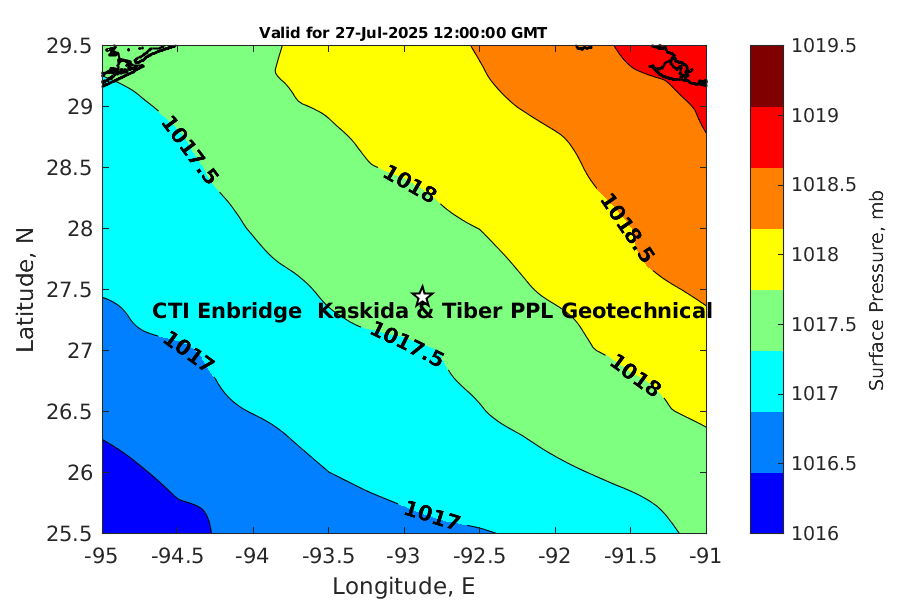 Valid for 27-Jul-2025 12:00:00 GMT

Latitude, N

29.5
29
28.5
28
27.5
27
26.5
26
25.5

1017.5
1018
1018.5
CTI Enbridge Kaskida & Tiber PPL Geotechnical
1017
1017.5
1018
1017

-95 -94.5 -94 -93.5 -93 -92.5 -92 -91.5 -91

Longitude, E

1019.5
1019
1018.5
1018
1017.5
1017
1016.5
1016

Surface Pressure, mb